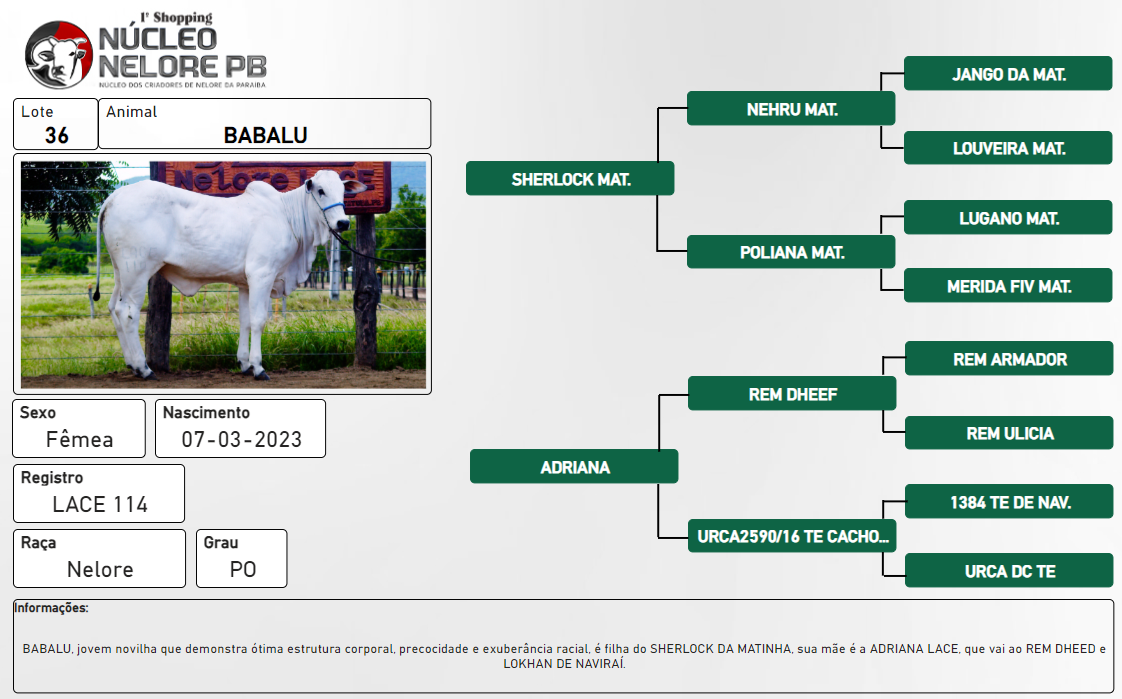 1º Shopping
NÚCLEO NELORE PB
NÚCLEO DOS CRIADORES DE NELORE DA PARAÍBA

Lote
36

Animal
BABALU

Nelore LACE

Sexo
Fêmea

Nascimento
07-03-2023

Registro
LACE 114

Raça
Nelore

Grau
PO

SHERLOCK MAT.
NEHRU MAT.
JANGO DA MAT.
LOUVEIRA MAT.
POLIANA MAT.
LUGANO MAT.
MERIDA FIV MAT.

ADRIANA
REM DHEEF
REM ARMADOR
REM ULICIA
URCA2590/16 TE CACHO...
1384 TE DE NAV.
URCA DC TE

Informações:

BABALU, jovem novilha que demonstra ótima estrutura corporal, precocidade e exuberância racial, é filha do SHERLOCK DA MATINHA, sua mãe é a ADRIANA LACE, que vai ao REM DHEED e LOKHAN DE NAVIRAÍ.